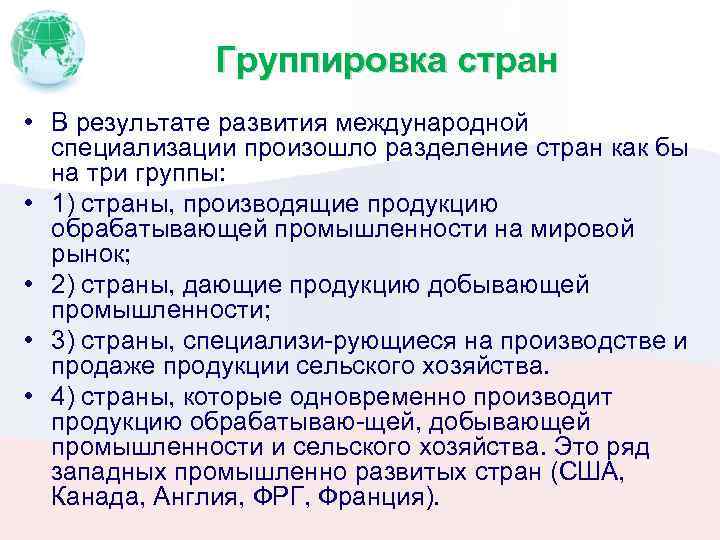 Группировка стран

• В результате развития международной специализации произошло разделение стран как бы на три группы:
• 1) страны, производящие продукцию обрабатывающей промышленности на мировой рынок;
• 2) страны, дающие продукцию добывающей промышленности;
• 3) страны, специализи-рующиеся на производстве и продаже продукции сельского хозяйства.
• 4) страны, которые одновременно производит продукцию обрабатываю-щей, добывающей промышленности и сельского хозяйства. Это ряд западных промышленно развитых стран (США, Канада, Англия, ФРГ, Франция).